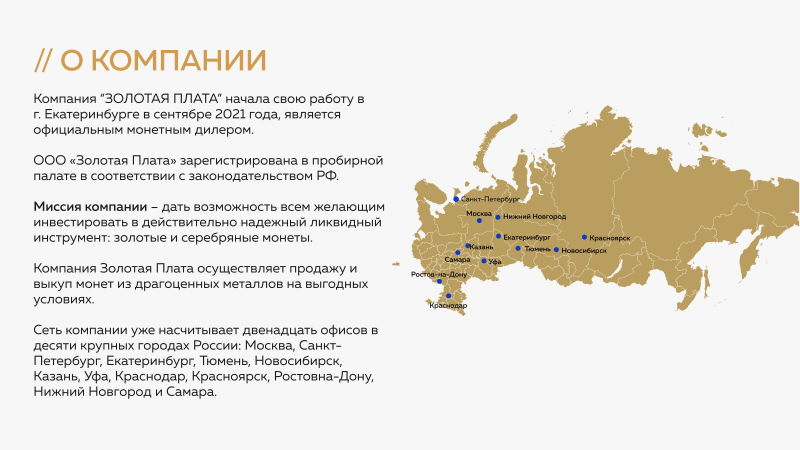 // О КОМПАНИИ

Компания "ЗОЛОТАЯ ПЛАТА" начала свою работу в г. Екатеринбурге в сентябре 2021 года, является официальным монетным дилером.

ООО «Золотая Плата» зарегистрирована в пробирной палате в соответствии с законодательством РФ.

Миссия компании – дать возможность всем желающим инвестировать в действительно надежный ликвидный инструмент: золотые и серебряные монеты.

Компания Золотая Плата осуществляет продажу и выкуп монет из драгоценных металлов на выгодных условиях.

Сеть компании уже насчитывает двенадцать офисов в десяти крупных городах России: Москва, Санкт-Петербург, Екатеринбург, Тюмень, Новосибирск, Казань, Уфа, Краснодар, Красноярск, Ростовна-Дону, Нижний Новгород и Самара.

Санкт-Петербург
Москва
Нижний Новгород
Екатеринбург
Красноярск
Казань
Тюмень
Новосибирск
Самара
Уфа
Ростов-на-Дону
Краснодар